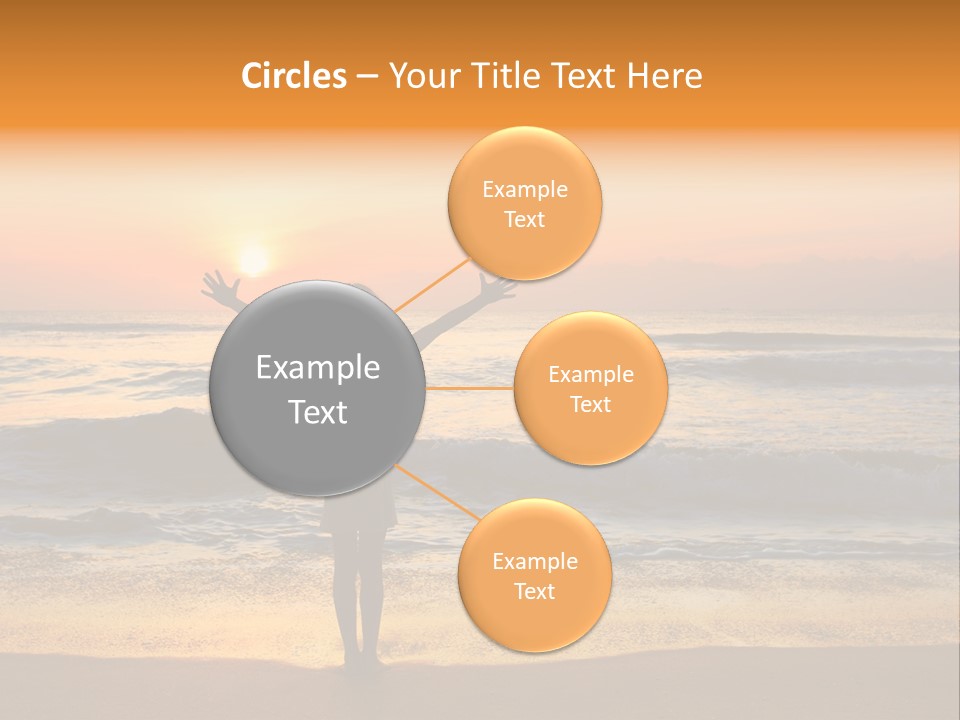 Circles – Your Title Text Here

Example Text

Example Text

Example Text

Example Text